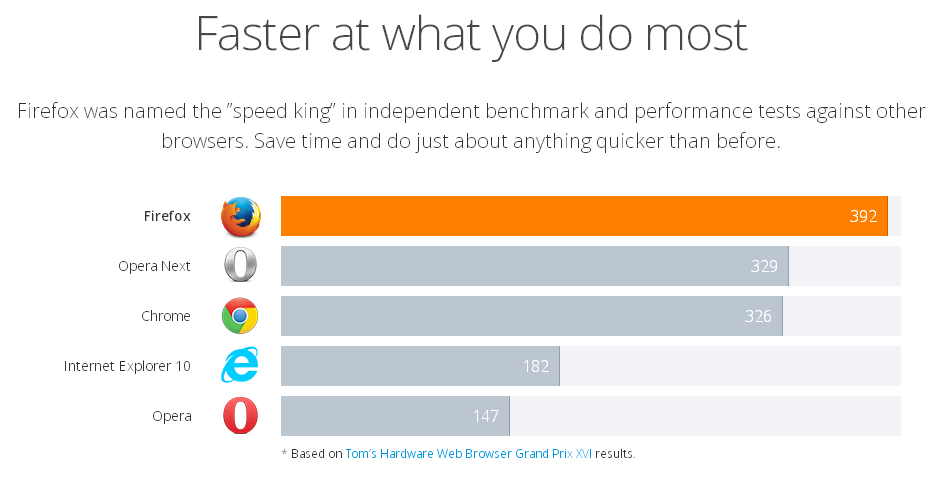 Faster at what you do most

Firefox was named the "speed king" in independent benchmark and performance tests against other browsers. Save time and do just about anything quicker than before.

Firefox 392
Opera Next 329
Chrome 326
Internet Explorer 10 182
Opera 147

* Based on Tom's Hardware Web Browser Grand Prix XVI results.